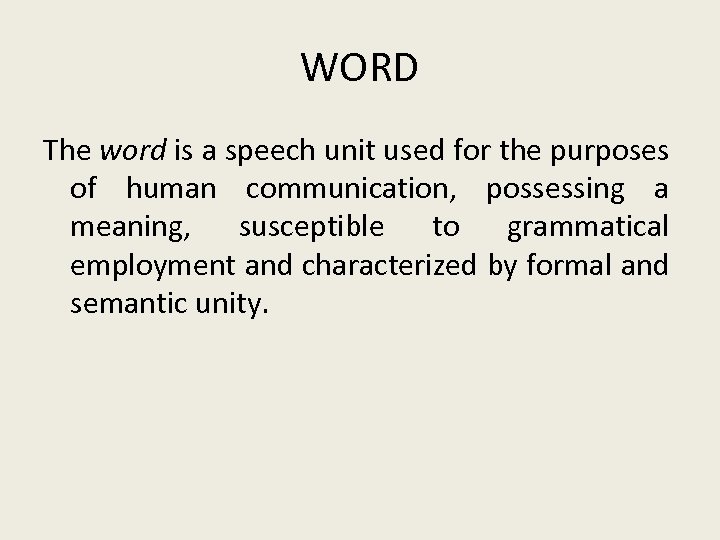 WORD

The word is a speech unit used for the purposes of human communication, possessing a meaning, susceptible to grammatical employment and characterized by formal and semantic unity.